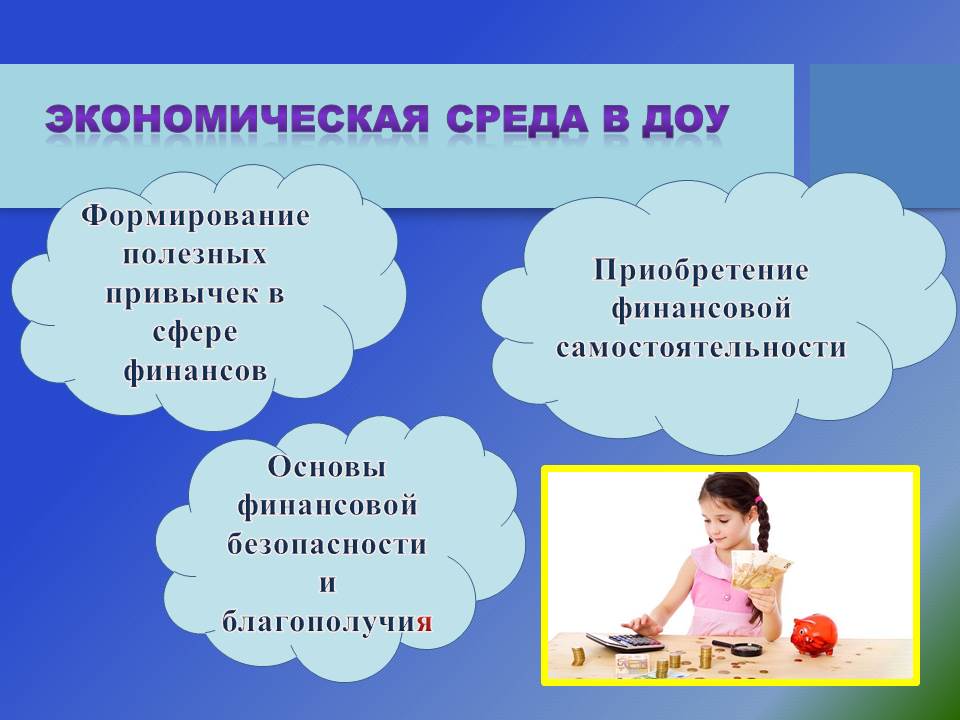 ЭКОНОМИЧЕСКАЯ СРЕДА В ДОУ

Формирование полезных привычек в сфере финансов

Приобретение финансовой самостоятельности

Основы финансовой безопасности и благополучия